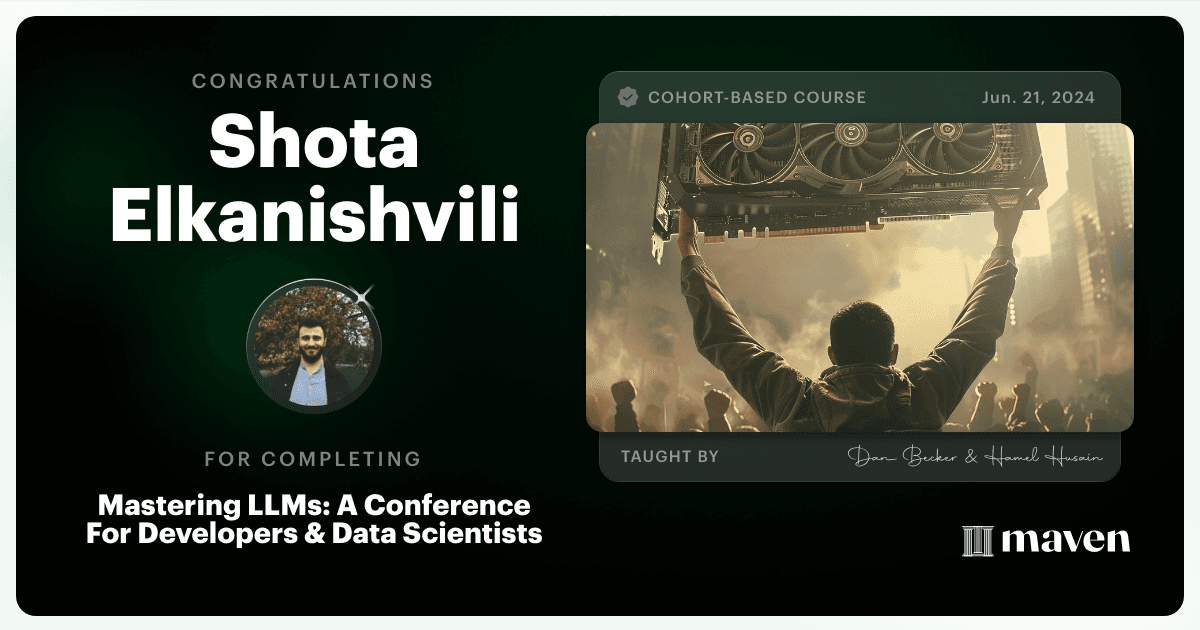 CONGRATULATIONS

Shota Elkanishvili

FOR COMPLETING

Mastering LLMs: A Conference For Developers & Data Scientists

COHORT-BASED COURSE

Jun. 21, 2024

TAUGHT BY

Dan Becker & Hamel Husain

maven